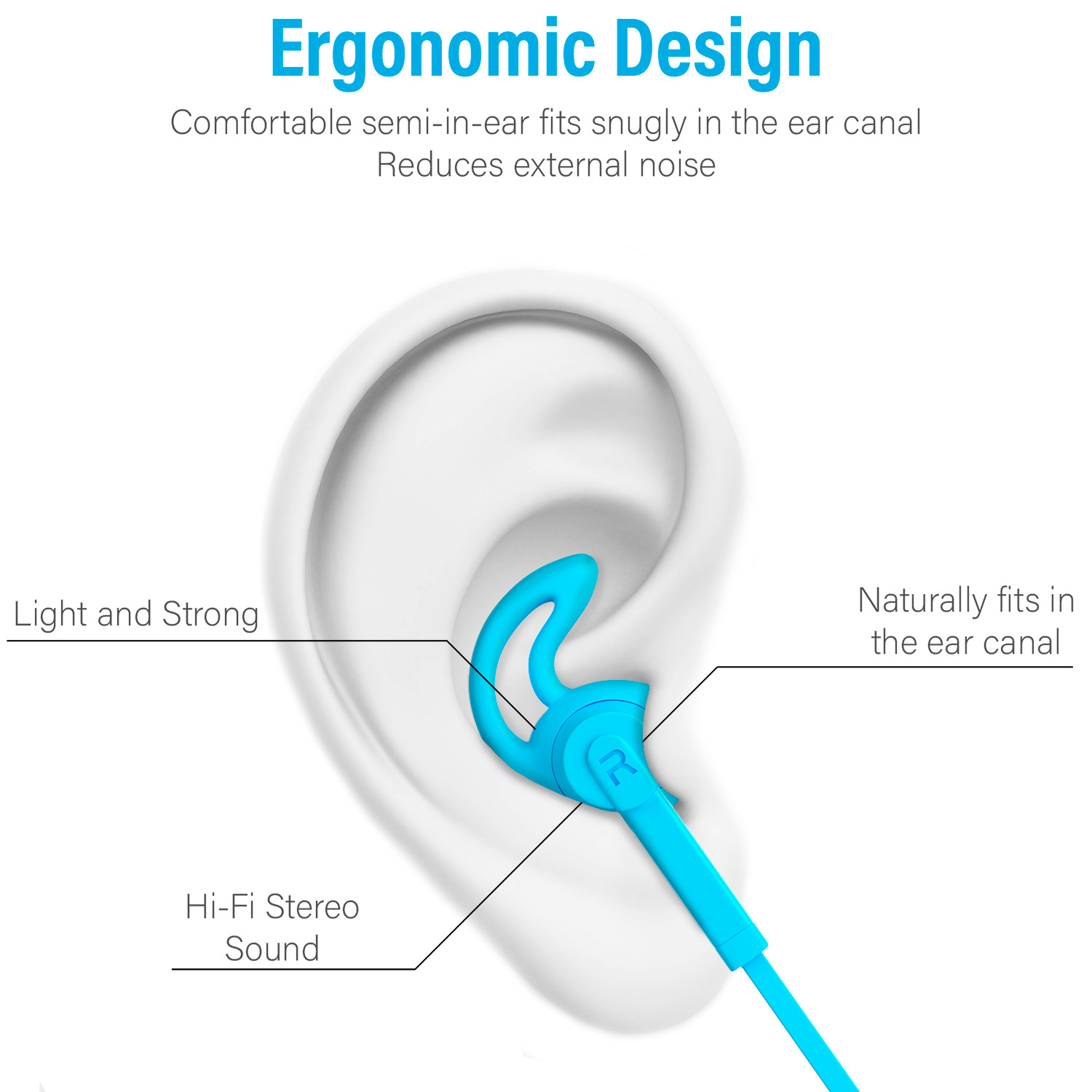 Ergonomic Design

Comfortable semi-in-ear fits snugly in the ear canal
Reduces external noise

Light and Strong

Naturally fits in the ear canal

R

Hi-Fi Stereo Sound